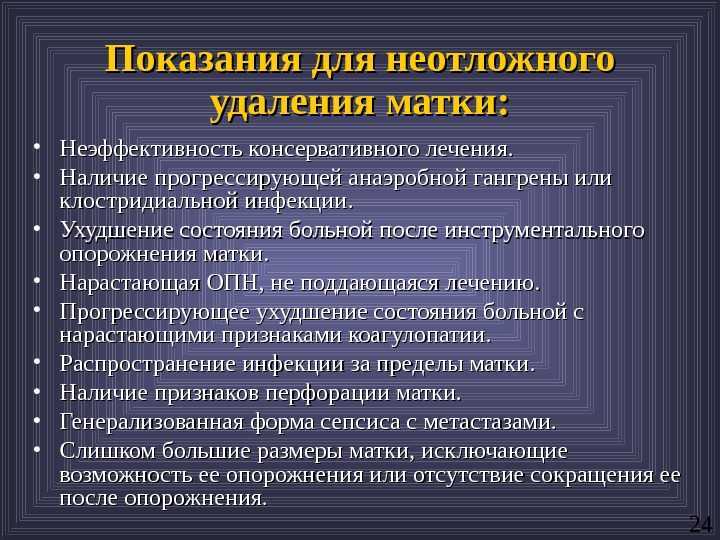 Показания для неотложного удаления матки:

• Неэффективность консервативного лечения.
• Наличие прогрессирующей анаэробной гангрены или клостридиальной инфекции.
• Ухудшение состояния больной после инструментального опорожнения матки.
• Нарастающая ОПН, не поддающаяся лечению.
• Прогрессирующее ухудшение состояния больной с нарастающими признаками коагулопатии.
• Распространение инфекции за пределы матки.
• Наличие признаков перфорации матки.
• Генерализованная форма сепсиса с метастазами.
• Слишком большие размеры матки, исключающие возможность ее опорожнения или отсутствие сокращения ее после опорожнения.

24